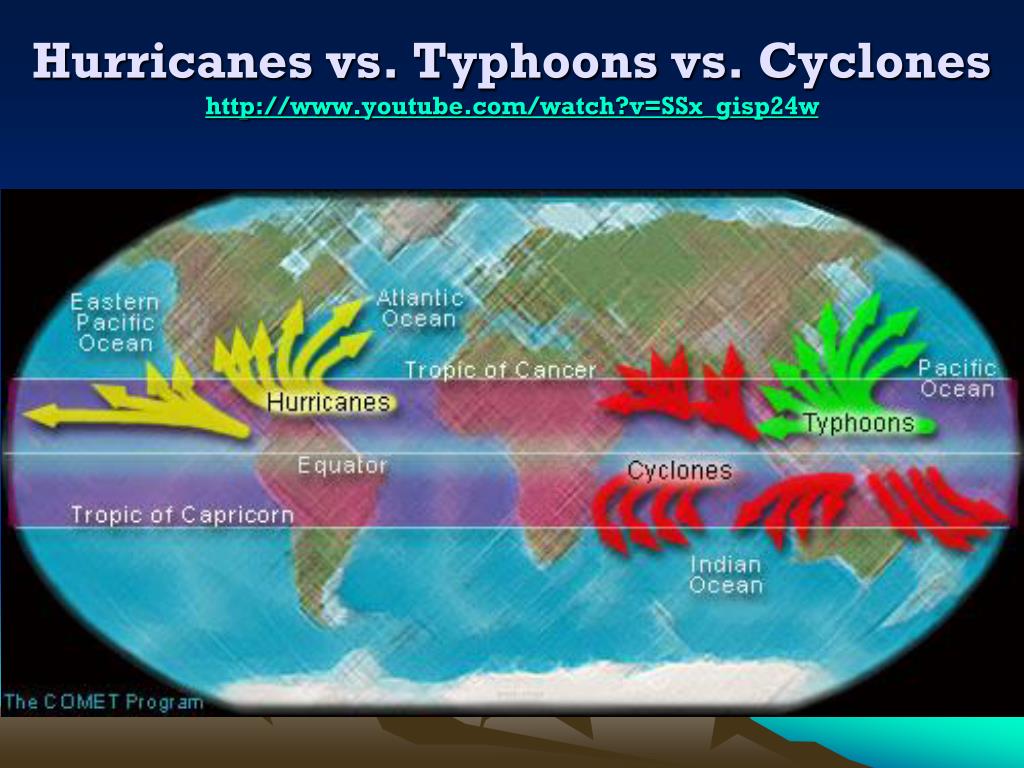 Hurricanes vs. Typhoons vs. Cyclones
http://www.youtube.com/watch?v=SSx_gisp24w

Eastern Pacific Ocean

Atlantic Ocean

Tropic of Cancer

Pacific Ocean

Hurricanes

Typhoons

Equator

Cyclones

Tropic of Capricorn

Indian Ocean

The COMET Program